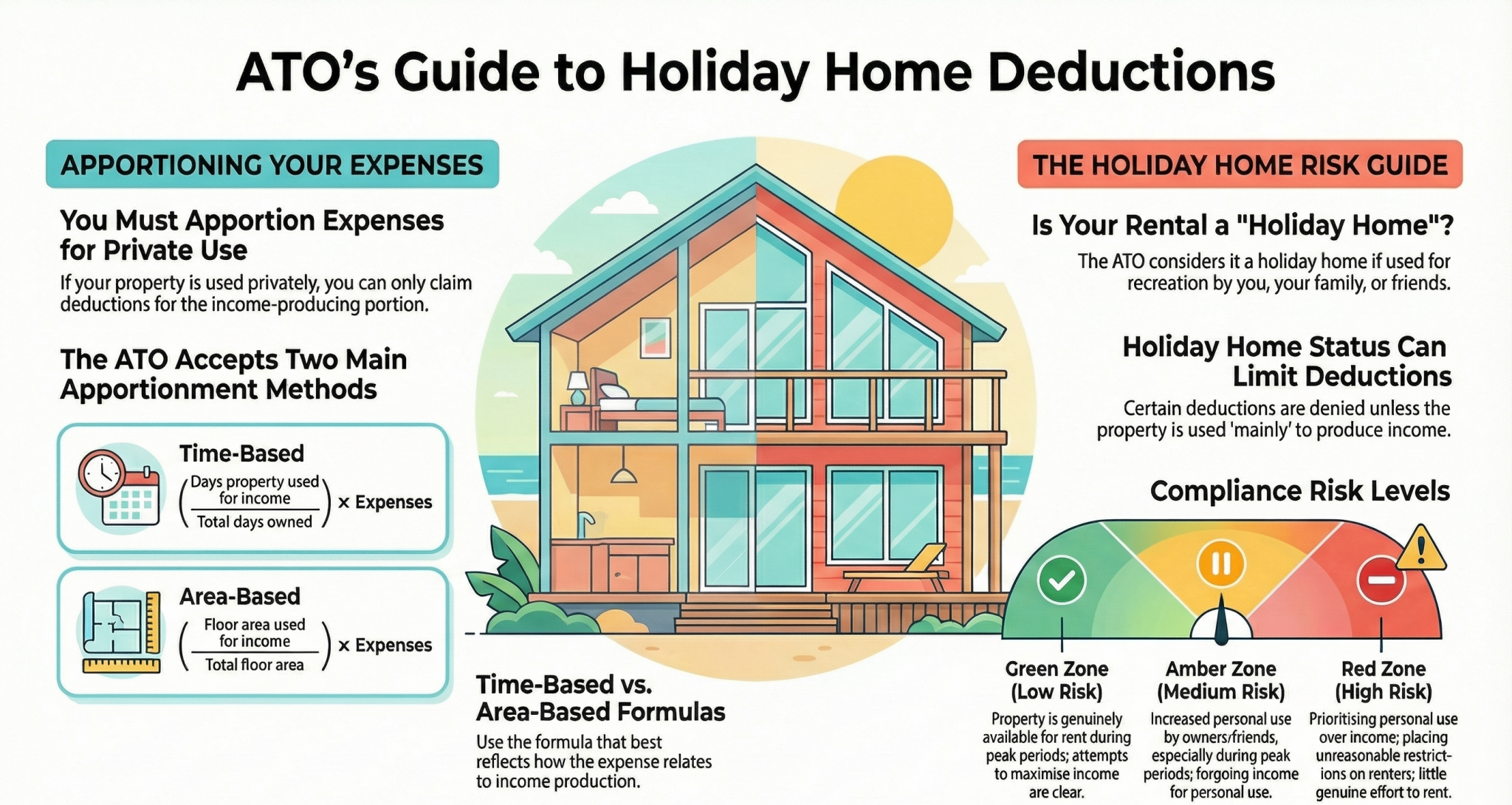 ATO's Guide to Holiday Home Deductions

APPORTIONING YOUR EXPENSES

You Must Apportion Expenses for Private Use

If your property is used privately, you can only claim deductions for the income-producing portion.

The ATO Accepts Two Main Apportionment Methods

Time-Based

$\left(\frac{\text{Days property used for income}}{\text{Total days owned}}\right) \times \text{Expenses}$

Area-Based

$\left(\frac{\text{Floor area used for income}}{\text{Total floor area}}\right) \times \text{Expenses}$

Time-Based vs. Area-Based Formulas

Use the formula that best reflects how the expense relates to income production.

THE HOLIDAY HOME RISK GUIDE

Is Your Rental a "Holiday Home"?

The ATO considers it a holiday home if used for recreation by you, your family, or friends.

Holiday Home Status Can Limit Deductions

Certain deductions are denied unless the property is used 'mainly' to produce income.

Compliance Risk Levels

Green Zone (Low Risk)

Property is genuinely available for rent during peak periods; attempts to maximise income are clear.

Amber Zone (Medium Risk)

Increased personal use by owners/friends, especially during peak periods; forgoing income for personal use.

Red Zone (High Risk)

Prioritising personal use over income; placing unreasonable restrictions on renters; little genuine effort to rent.